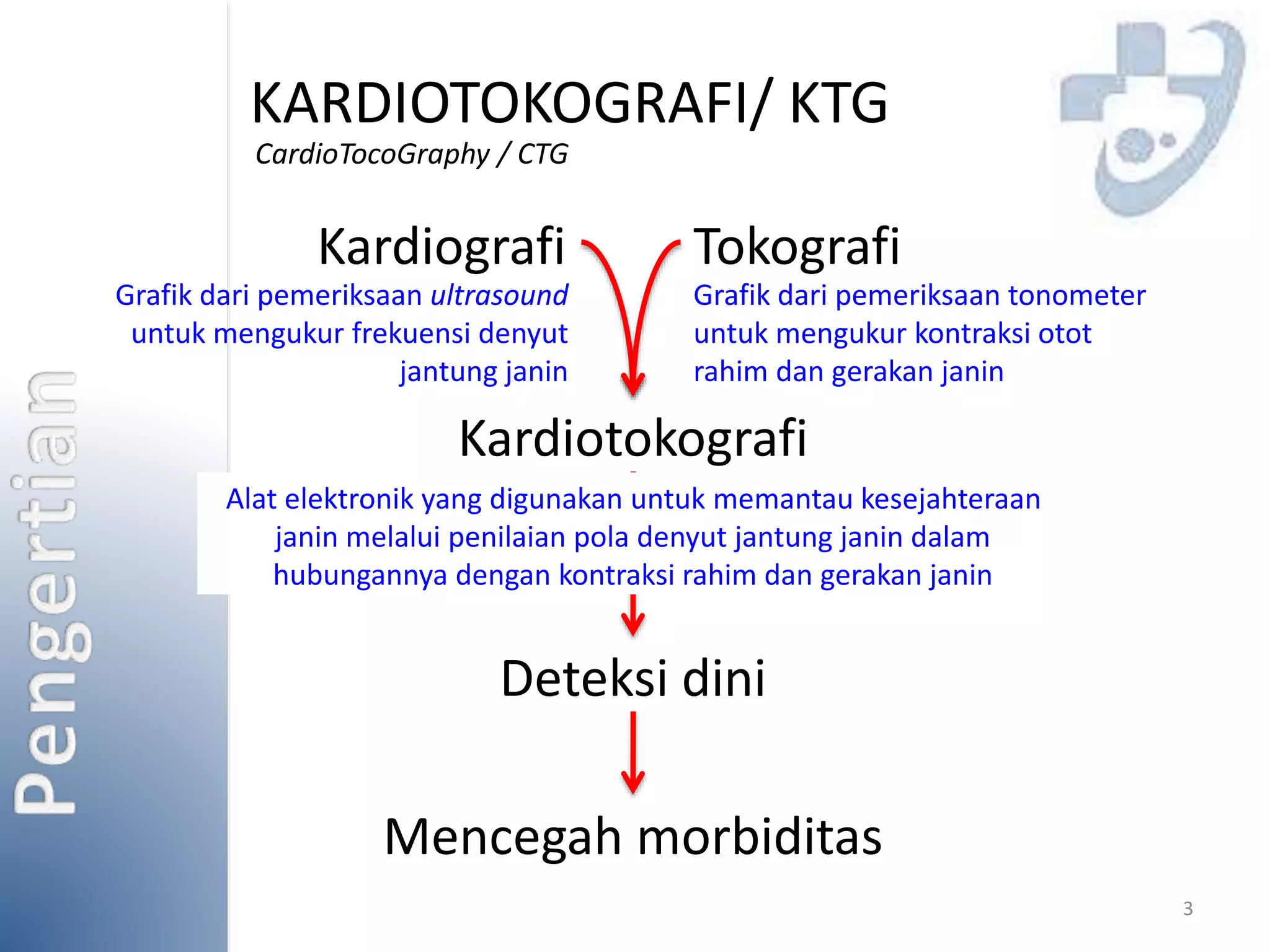 Pengertian

KARDIOTOKOGRAFI/ KTG
CardioTocoGraphy / CTG

Kardiografi
Grafik dari pemeriksaan ultrasound untuk mengukur frekuensi denyut jantung janin

Tokografi
Grafik dari pemeriksaan tonometer untuk mengukur kontraksi otot rahim dan gerakan janin

Kardiotokografi
Alat elektronik yang digunakan untuk memantau kesejahteraan janin melalui penilaian pola denyut jantung janin dalam hubungannya dengan kontraksi rahim dan gerakan janin

Deteksi dini

Mencegah morbiditas

3